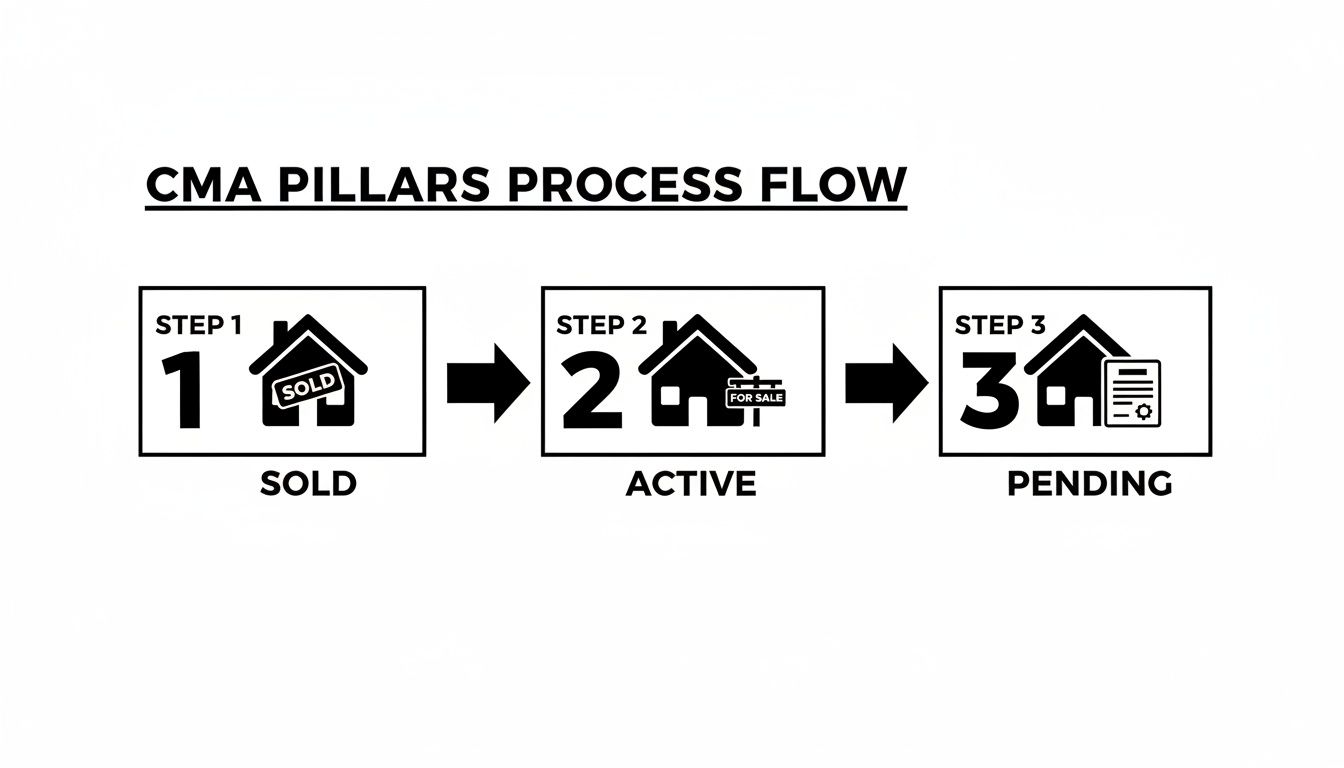 CMA PILLARS PROCESS FLOW

STEP 1
1
SOLD

SOLD

STEP 2
2
FOR SALE

ACTIVE

STEP 3
3

PENDING